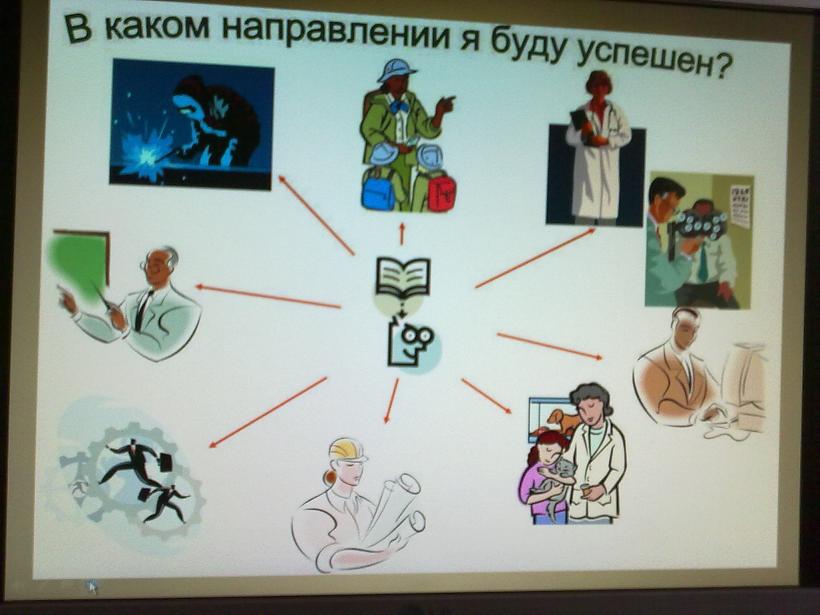 В каком направлении я буду успешен?